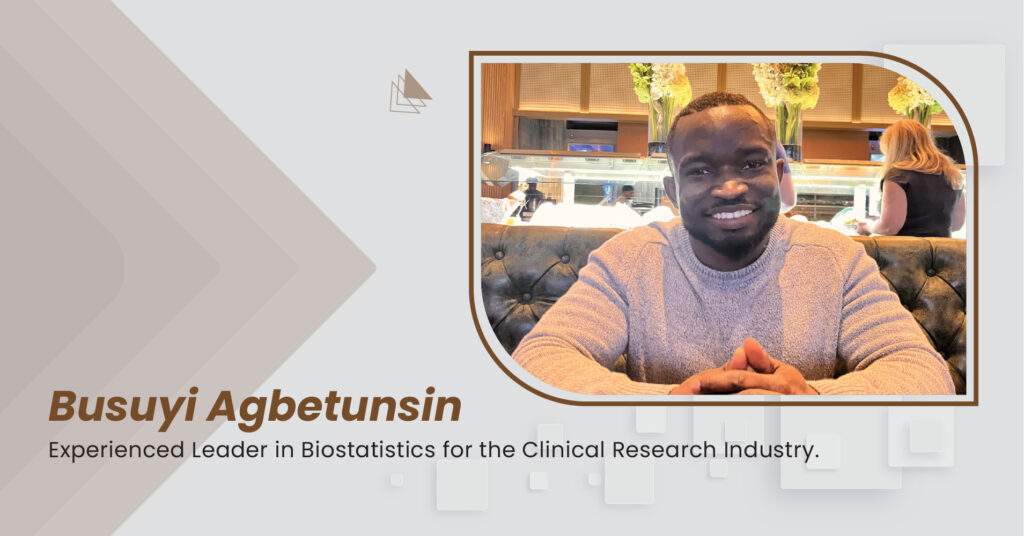 Busuyi Agbetunsin

Experienced Leader in Biostatistics for the Clinical Research Industry.